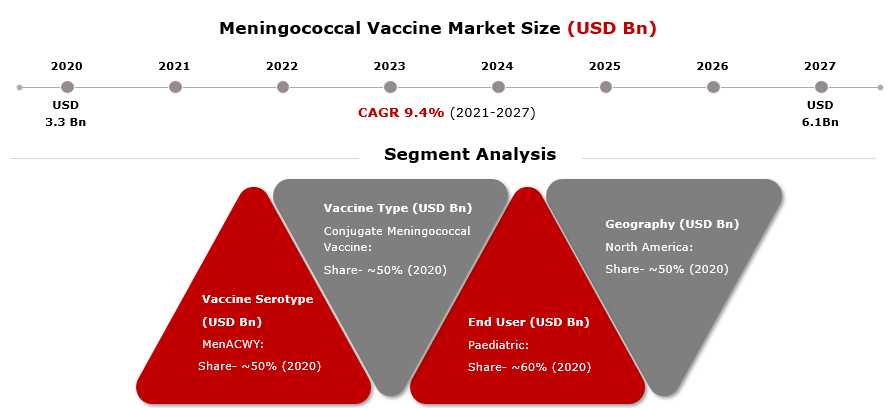 Meningococcal Vaccine Market Size (USD Bn)

2020 2021 2022 2023 2024 2025 2026 2027

USD 3.3 Bn

CAGR 9.4% (2021-2027)

USD 6.1Bn

Segment Analysis

Vaccine Serotype (USD Bn)
MenACWY:
Share- ~50% (2020)

Vaccine Type (USD Bn)
Conjugate Meningococcal Vaccine:
Share- ~50% (2020)

End User (USD Bn)
Paediatric:
Share- ~60% (2020)

Geography (USD Bn)
North America:
Share- ~50% (2020)